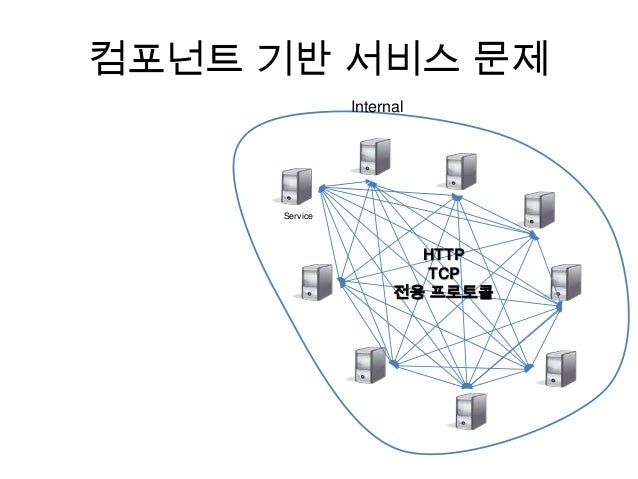 컴포넌트 기반 서비스 문제

Internal

Service

HTTP
TCP
전용 프로토콜